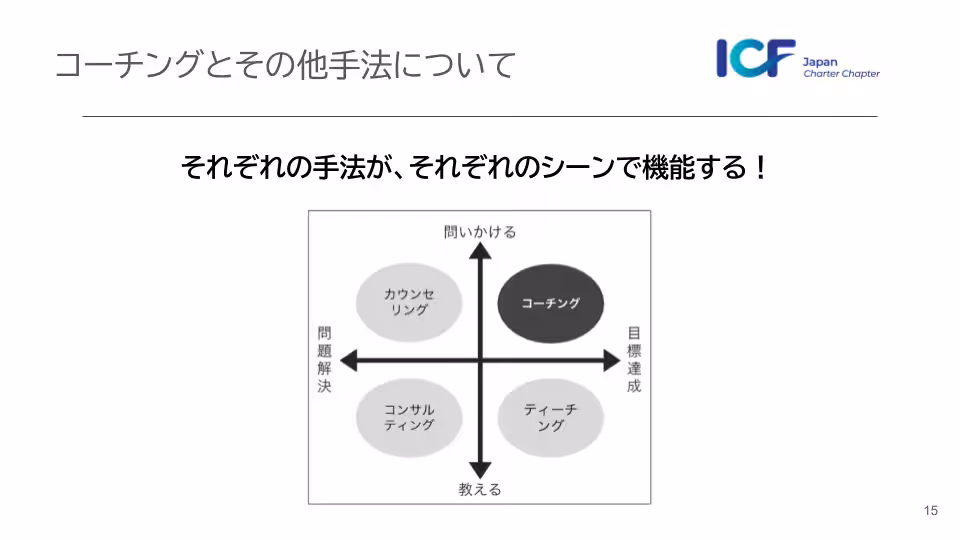 コーチングとその他手法について

ICF Japan Charter Chapter

それぞれの手法が、それぞれのシーンで機能する！

問いかける

カウンセリング

コーチング

問題解決

目標達成

コンサルティング

ティーチング

教える

15